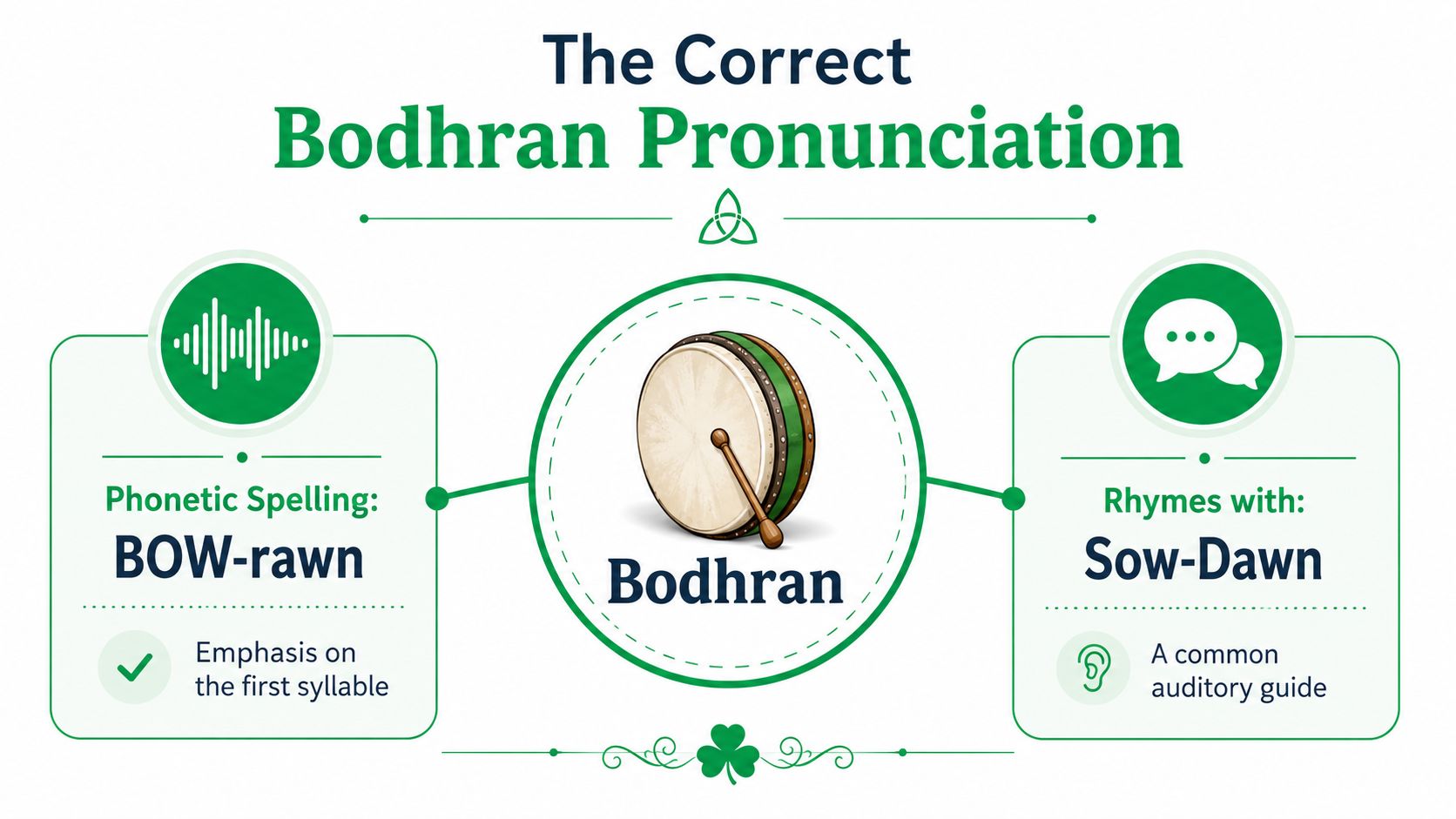 The Correct
Bodhran Pronunciation

Phonetic Spelling:
BOW-rawn

Emphasis on the first syllable

Bodhran

Rhymes with:
Sow-Dawn

A common auditory guide